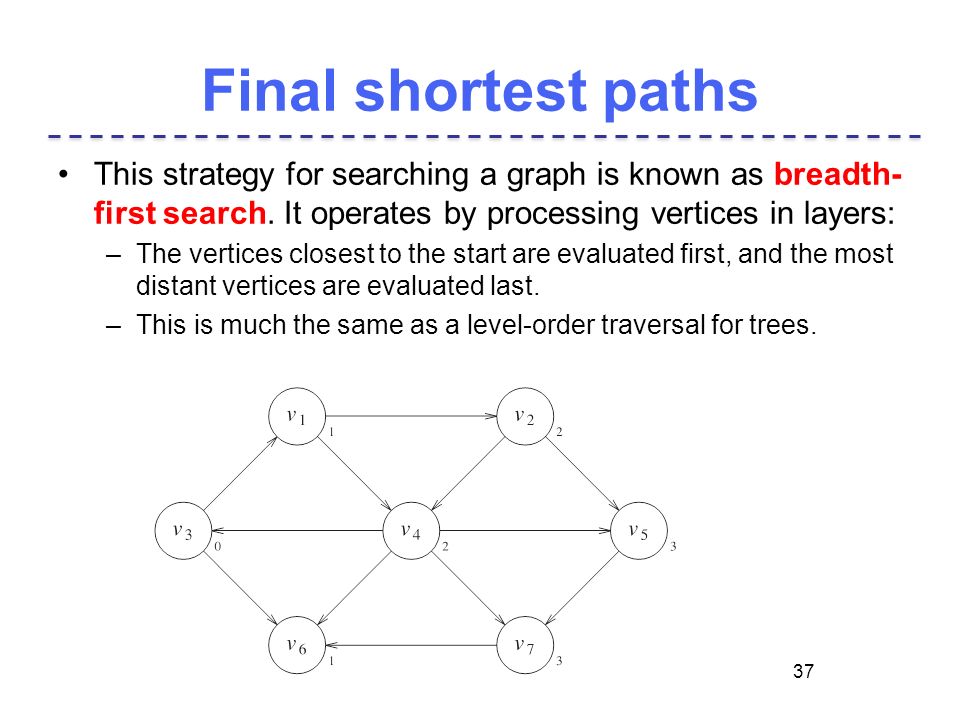 Final shortest paths

• This strategy for searching a graph is known as breadth-first search. It operates by processing vertices in layers:

– The vertices closest to the start are evaluated first, and the most distant vertices are evaluated last.

– This is much the same as a level-order traversal for trees.

$v_1$ 1
$v_2$ 2
$v_3$ 0
$v_4$ 2
$v_5$ 3
$v_6$ 1
$v_7$ 3

37